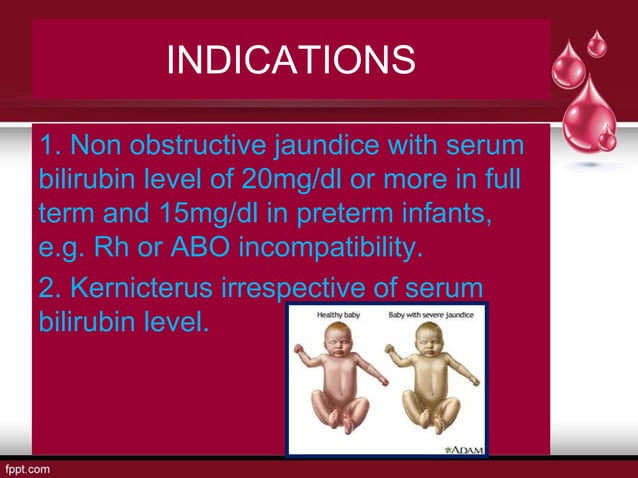 INDICATIONS

1. Non obstructive jaundice with serum bilirubin level of 20mg/dl or more in full term and 15mg/dl in preterm infants, e.g. Rh or ABO incompatibility.

2. Kernicterus irrespective of serum bilirubin level.

Healthy baby

Baby with severe jaundice

ADAM

fppt.com